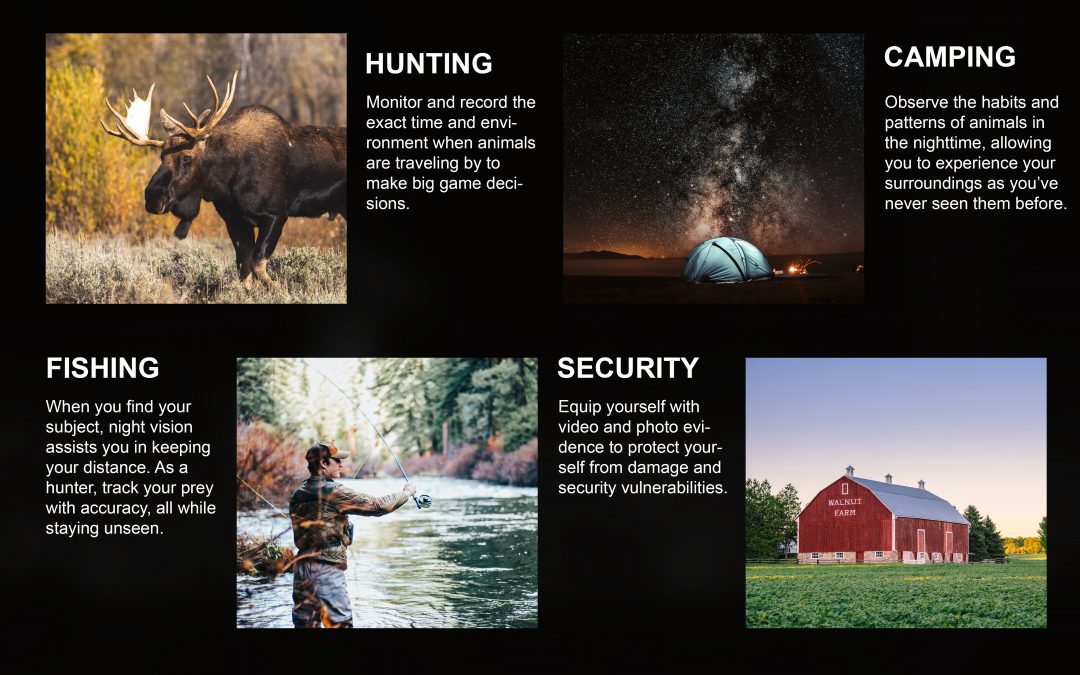 HUNTING

Monitor and record the exact time and environment when animals are traveling by to make big game decisions.

CAMPING

Observe the habits and patterns of animals in the nighttime, allowing you to experience your surroundings as you've never seen them before.

FISHING

When you find your subject, night vision assists you in keeping your distance. As a hunter, track your prey with accuracy, all while staying unseen.

SECURITY

Equip yourself with video and photo evidence to protect yourself from damage and security vulnerabilities.

WALNUT FARM